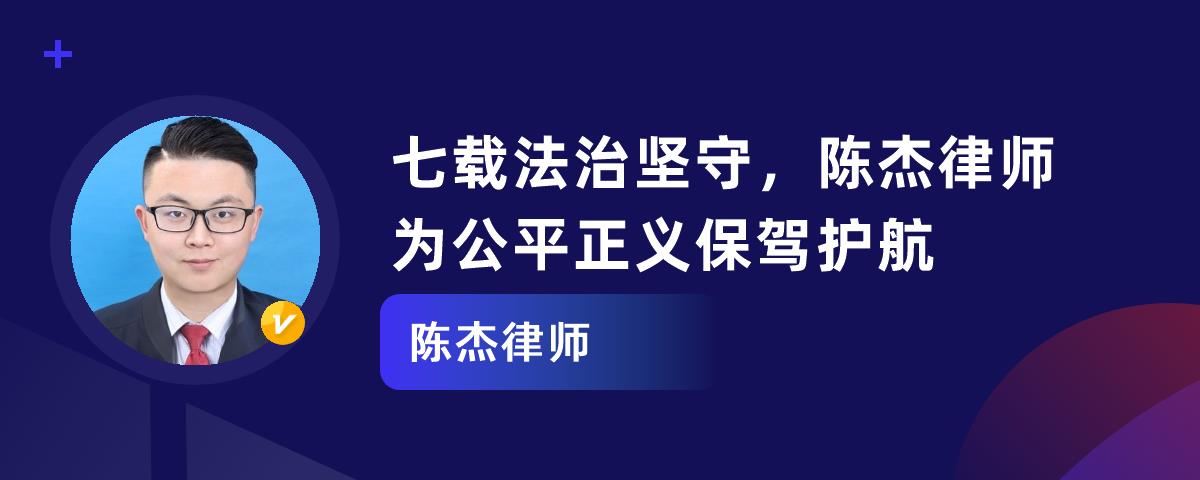 七载法治坚守，陈杰律师为公平正义保驾护航

陈杰律师